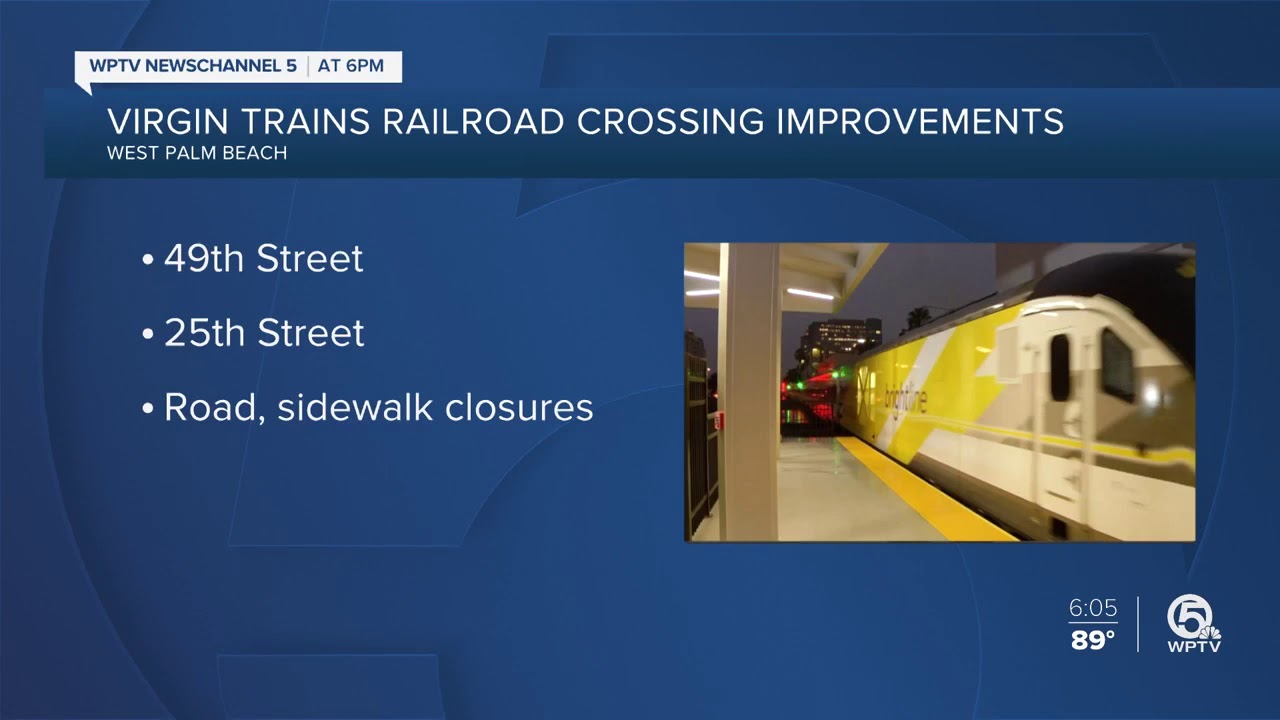 WPTV NEWSCHANNEL 5 | AT 6PM

VIRGIN TRAINS RAILROAD CROSSING IMPROVEMENTS
WEST PALM BEACH

• 49th Street

• 25th Street

• Road, sidewalk closures

brightline

6:05
89°

5
WPTV